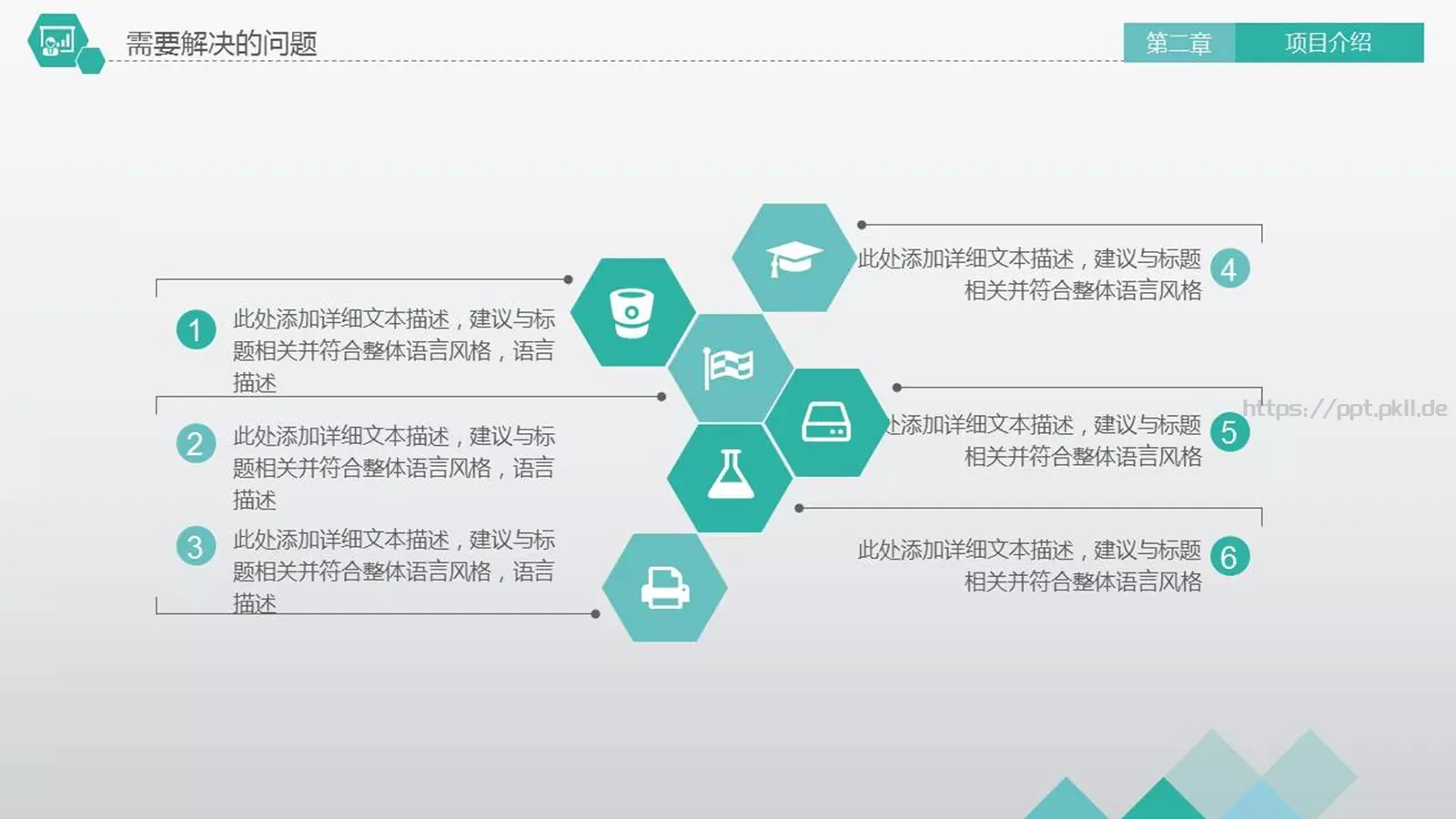 需要解决的问题

第二章　项目介绍

1 此处添加详细文本描述，建议与标题相关并符合整体语言风格，语言描述

2 此处添加详细文本描述，建议与标题相关并符合整体语言风格，语言描述

3 此处添加详细文本描述，建议与标题相关并符合整体语言风格，语言描述

此处添加详细文本描述，建议与标题相关并符合整体语言风格 4

处添加详细文本描述，建议与标题相关并符合整体语言风格 5

https://ppt.pkll.de

此处添加详细文本描述，建议与标题相关并符合整体语言风格 6